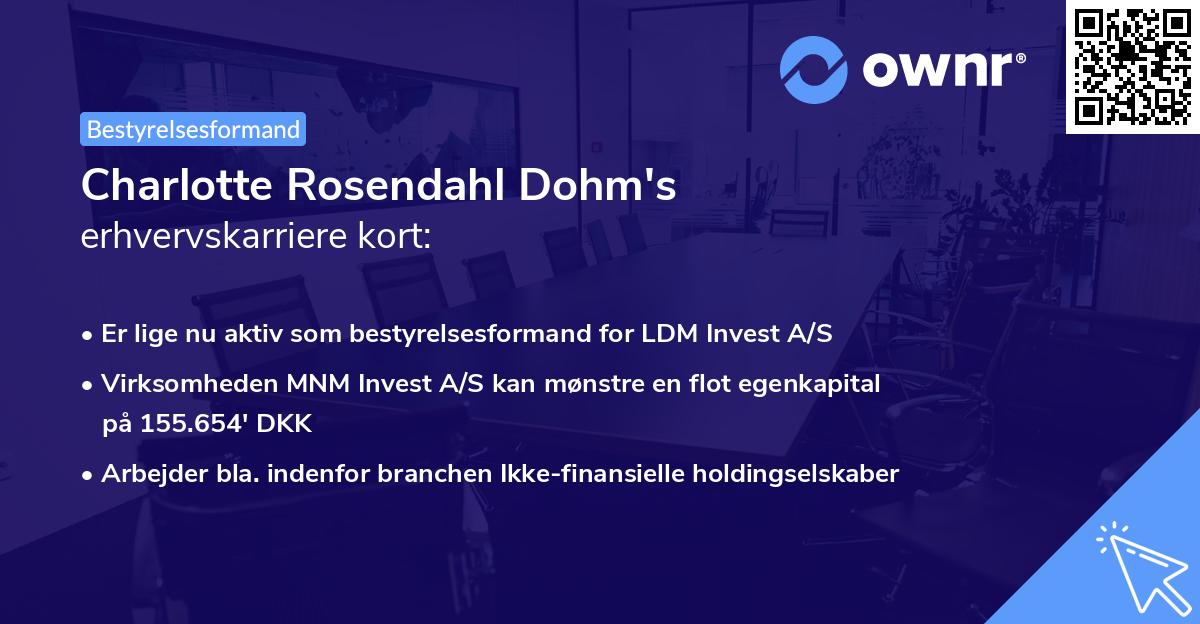 ownr®

Bestyrelsesformand

Charlotte Rosendahl Dohm's
erhvervskarriere kort:

• Er lige nu aktiv som bestyrelsesformand for LDM Invest A/S
• Virksomheden MNM Invest A/S kan mønstre en flot egenkapital på 155.654' DKK
• Arbejder bla. indenfor branchen Ikke-finansielle holdingselskaber